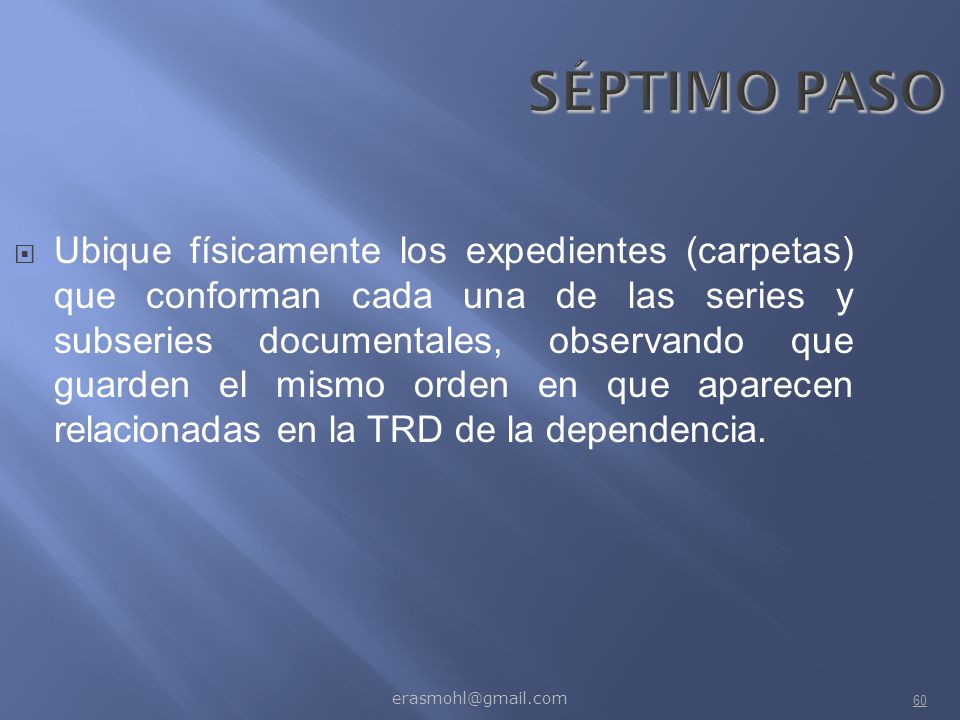 SÉPTIMO PASO

Ubique físicamente los expedientes (carpetas) que conforman cada una de las series y subseries documentales, observando que guarden el mismo orden en que aparecen relacionadas en la TRD de la dependencia.

erasmohl@gmail.com

60